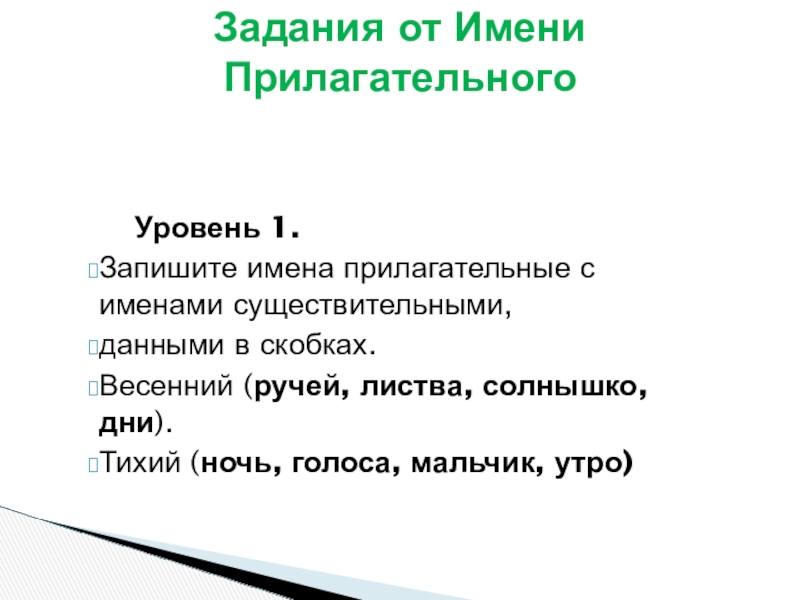 Задания от Имени Прилагательного

Уровень 1.

Запишите имена прилагательные с именами существительными,

данными в скобках.

Весенний (ручей, листва, солнышко, дни).

Тихий (ночь, голоса, мальчик, утро)